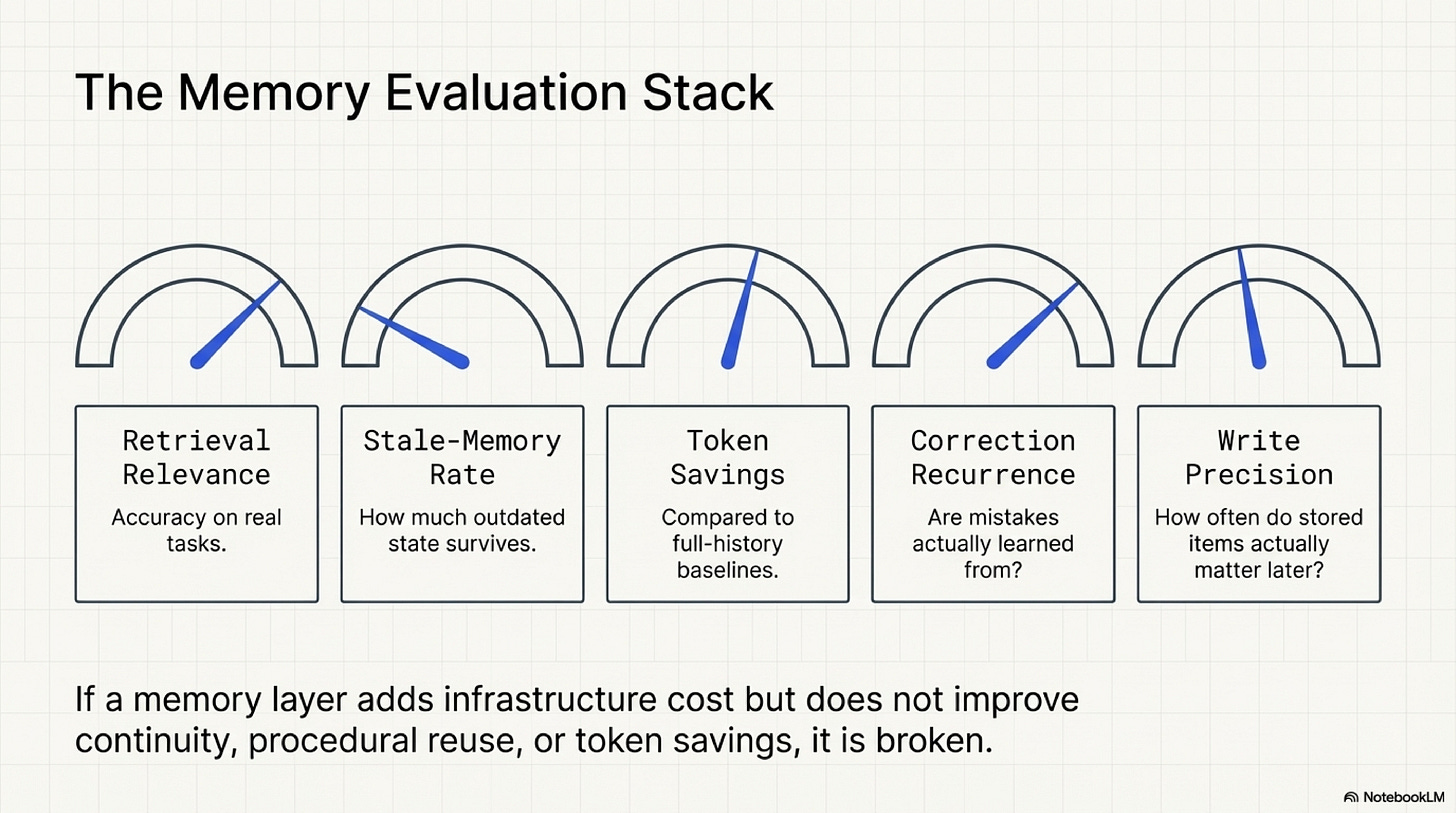 The Memory Evaluation Stack

Retrieval Relevance

Accuracy on real tasks.

Stale-Memory Rate

How much outdated state survives.

Token Savings

Compared to full-history baselines.

Correction Recurrence

Are mistakes actually learned from?

Write Precision

How often do stored items actually matter later?

If a memory layer adds infrastructure cost but does not improve continuity, procedural reuse, or token savings, it is broken.

NotebookLM